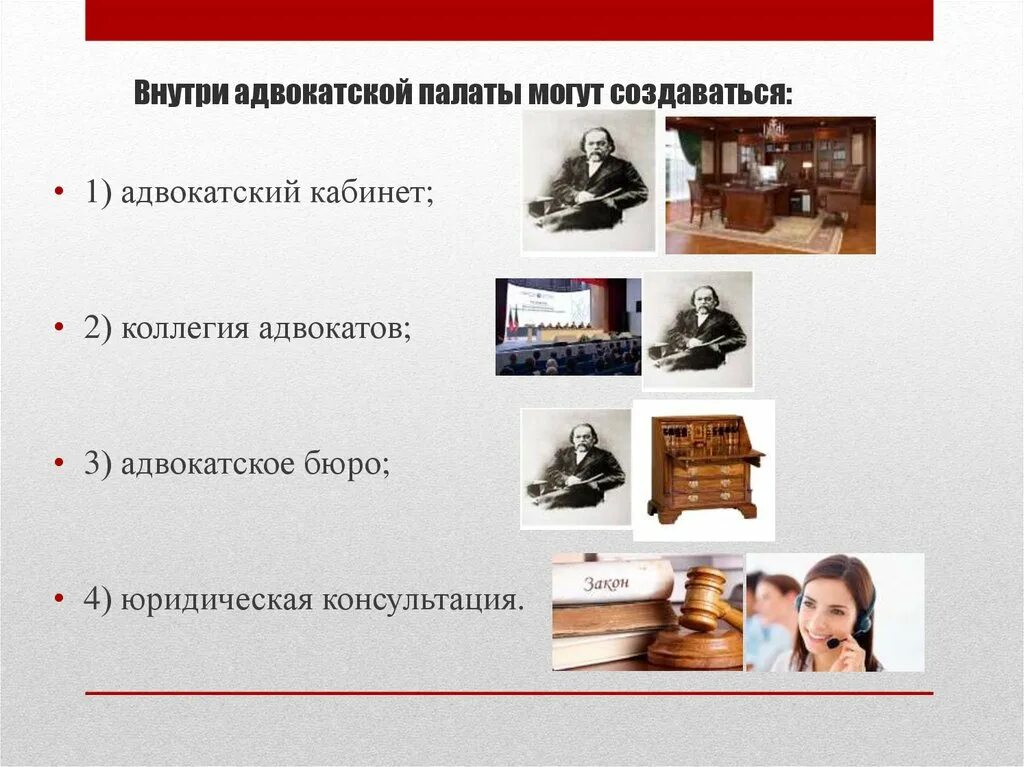 Внутри адвокатской палаты могут создаваться:

• 1) адвокатский кабинет;

• 2) коллегия адвокатов;

• 3) адвокатское бюро;

• 4) юридическая консультация.

Закон